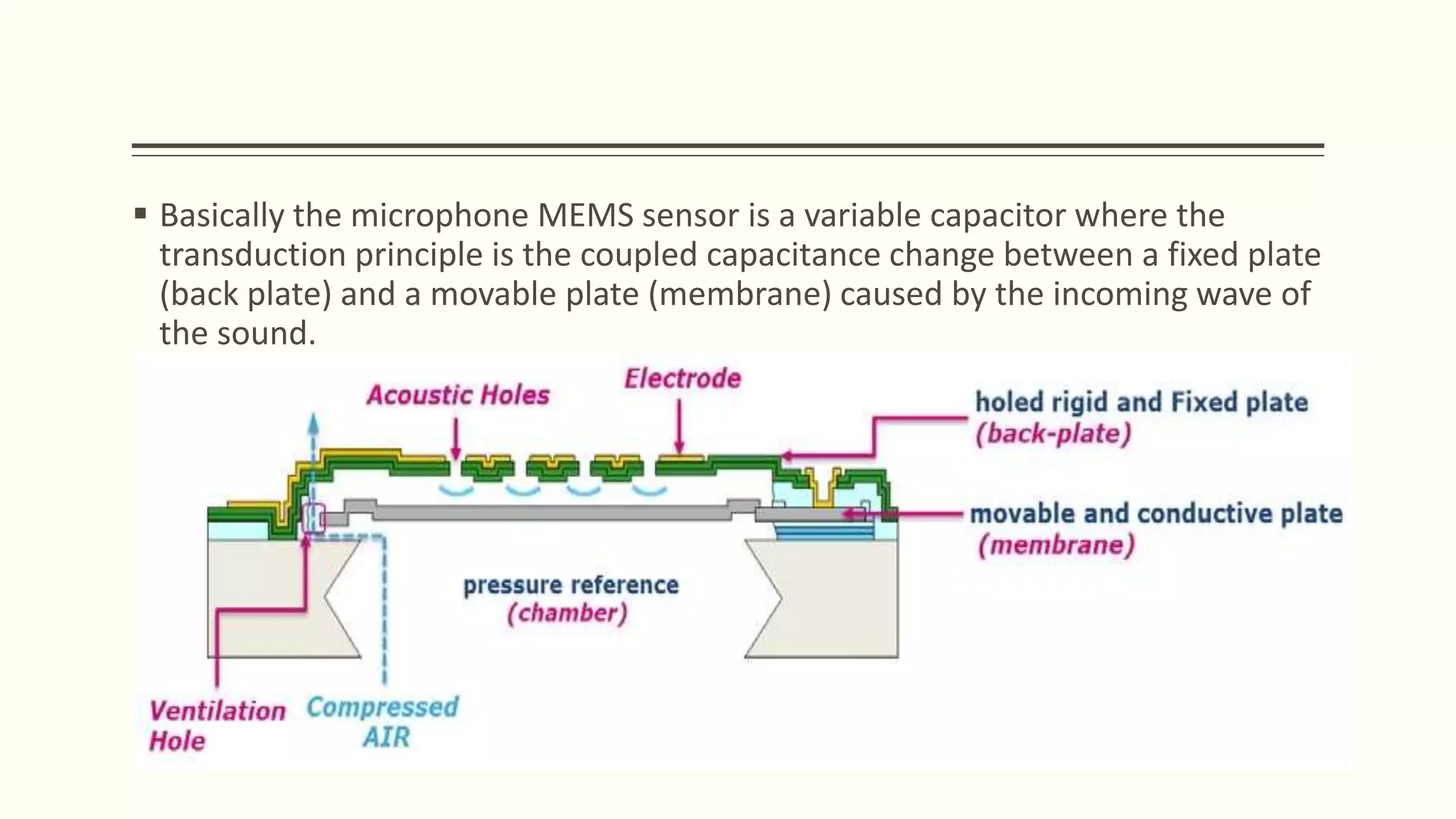 ▪ Basically the microphone MEMS sensor is a variable capacitor where the transduction principle is the coupled capacitance change between a fixed plate (back plate) and a movable plate (membrane) caused by the incoming wave of the sound.

Acoustic Holes

Electrode

holed rigid and Fixed plate
(back-plate)

movable and conductive plate
(membrane)

pressure reference
(chamber)

Ventilation
Hole

Compressed
AIR